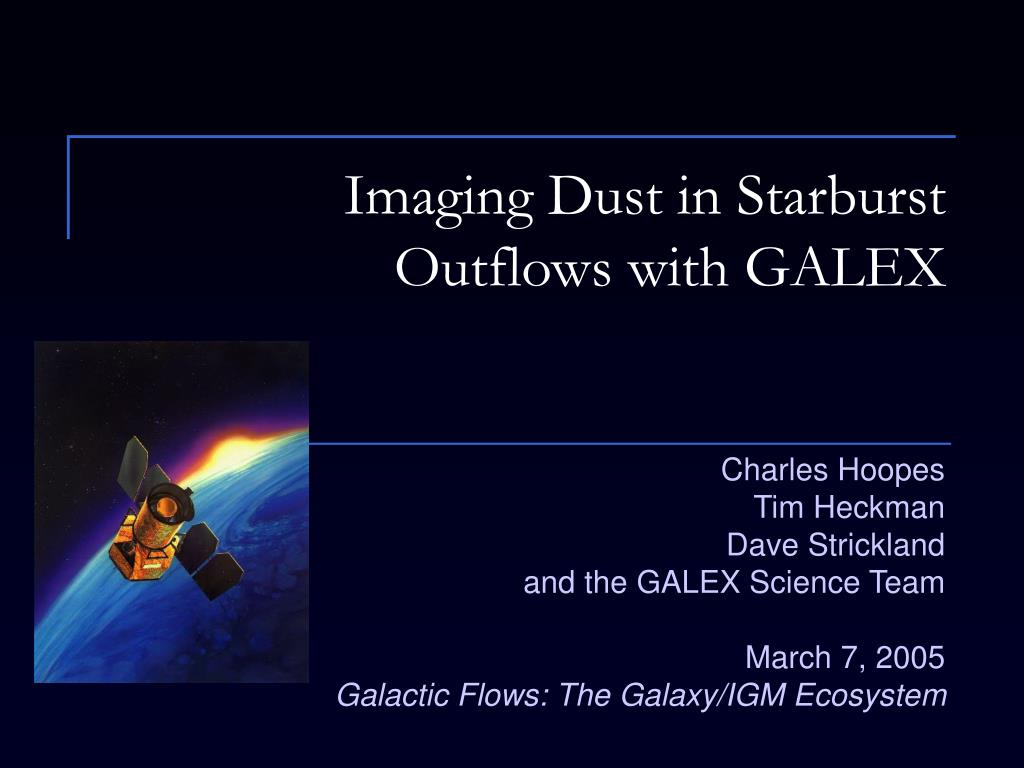 Imaging Dust in Starburst Outflows with GALEX

Charles Hoopes
Tim Heckman
Dave Strickland
and the GALEX Science Team

March 7, 2005
Galactic Flows: The Galaxy/IGM Ecosystem